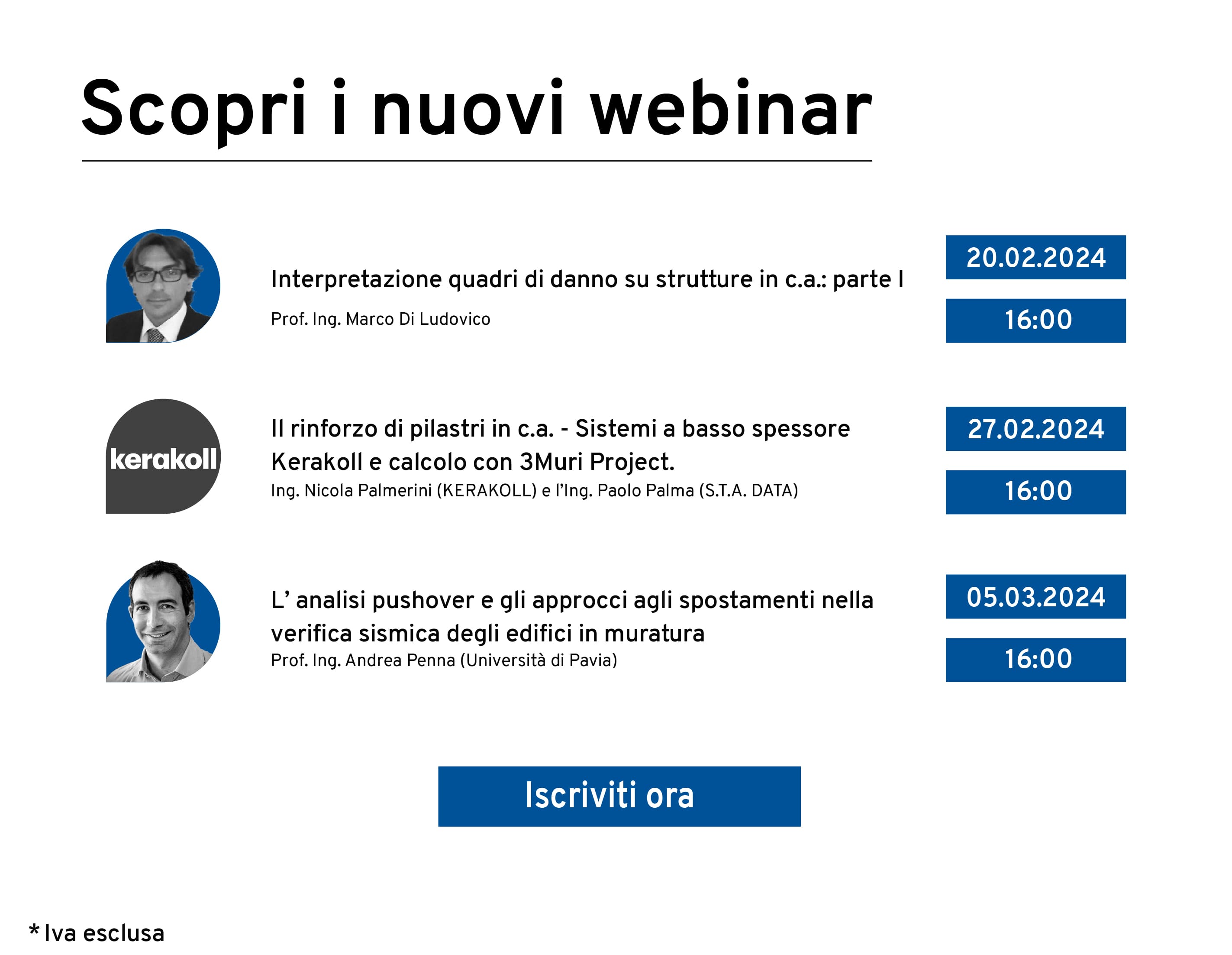 Scopri i nuovi webinar

Interpretazione quadri di danno su strutture in c.a.: parte I

Prof. Ing. Marco Di Ludovico

20.02.2024

16:00

kerakoll

Il rinforzo di pilastri in c.a. - Sistemi a basso spessore Kerakoll e calcolo con 3Muri Project.

Ing. Nicola Palmerini (KERAKOLL) e l'Ing. Paolo Palma (S.T.A. DATA)

27.02.2024

16:00

L' analisi pushover e gli approcci agli spostamenti nella verifica sismica degli edifici in muratura

Prof. Ing. Andrea Penna (Università di Pavia)

05.03.2024

16:00

Iscriviti ora

* Iva esclusa